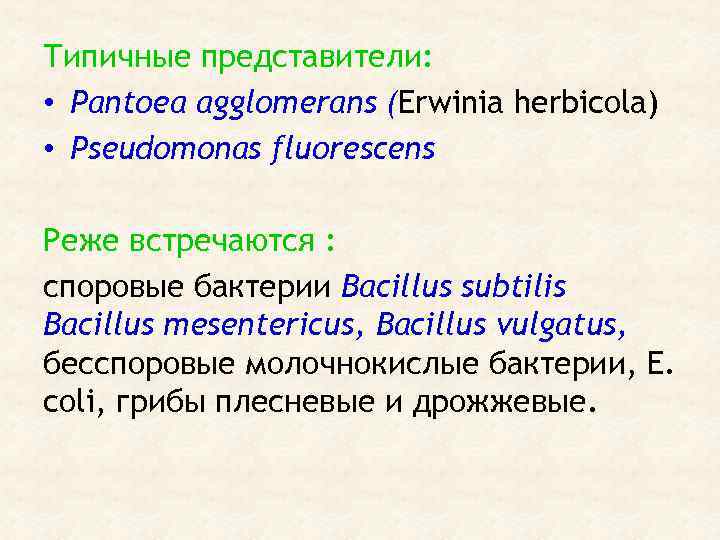 Типичные представители:
• Pantoea agglomerans (Erwinia herbicola)
• Pseudomonas fluorescens

Реже встречаются :
споровые бактерии Bacillus subtilis Bacillus mesentericus, Bacillus vulgatus, бесспоровые молочнокислые бактерии, E. coli, грибы плесневые и дрожжевые.